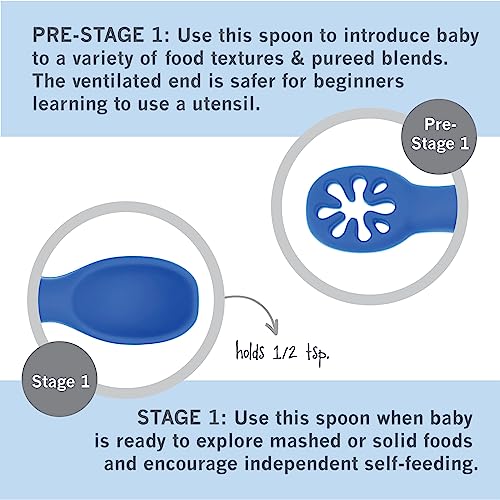 PRE-STAGE 1: Use this spoon to introduce baby to a variety of food textures & pureed blends. The ventilated end is safer for beginners learning to use a utensil.

Pre-Stage 1

holds 1/2 tsp.

Stage 1

STAGE 1: Use this spoon when baby is ready to explore mashed or solid foods and encourage independent self-feeding.